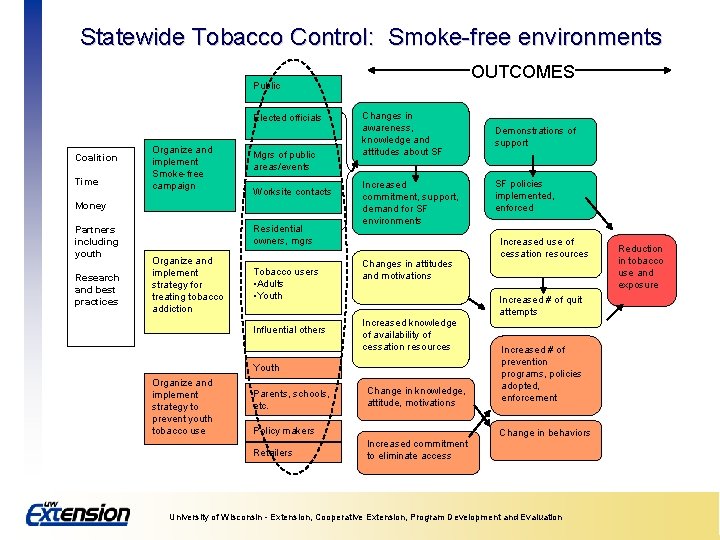 Statewide Tobacco Control: Smoke-free environments

OUTCOMES

Coalition

Time

Money

Partners including youth

Research and best practices

Organize and implement Smoke-free campaign

Organize and implement strategy for treating tobacco addiction

Organize and implement strategy to prevent youth tobacco use

Public

Elected officials

Mgrs of public areas/events

Worksite contacts

Residential owners, mgrs

Tobacco users
•Adults
•Youth

Influential others

Youth

Parents, schools, etc.

Policy makers

Retailers

Changes in awareness, knowledge and attitudes about SF

Increased commitment, support, demand for SF environments

Changes in attitudes and motivations

Increased knowledge of availability of cessation resources

Change in knowledge, attitude, motivations

Increased commitment to eliminate access

Demonstrations of support

SF policies implemented, enforced

Increased use of cessation resources

Increased # of quit attempts

Increased # of prevention programs, policies adopted, enforcement

Change in behaviors

Reduction in tobacco use and exposure

UW Extension

University of Wisconsin - Extension, Cooperative Extension, Program Development and Evaluation